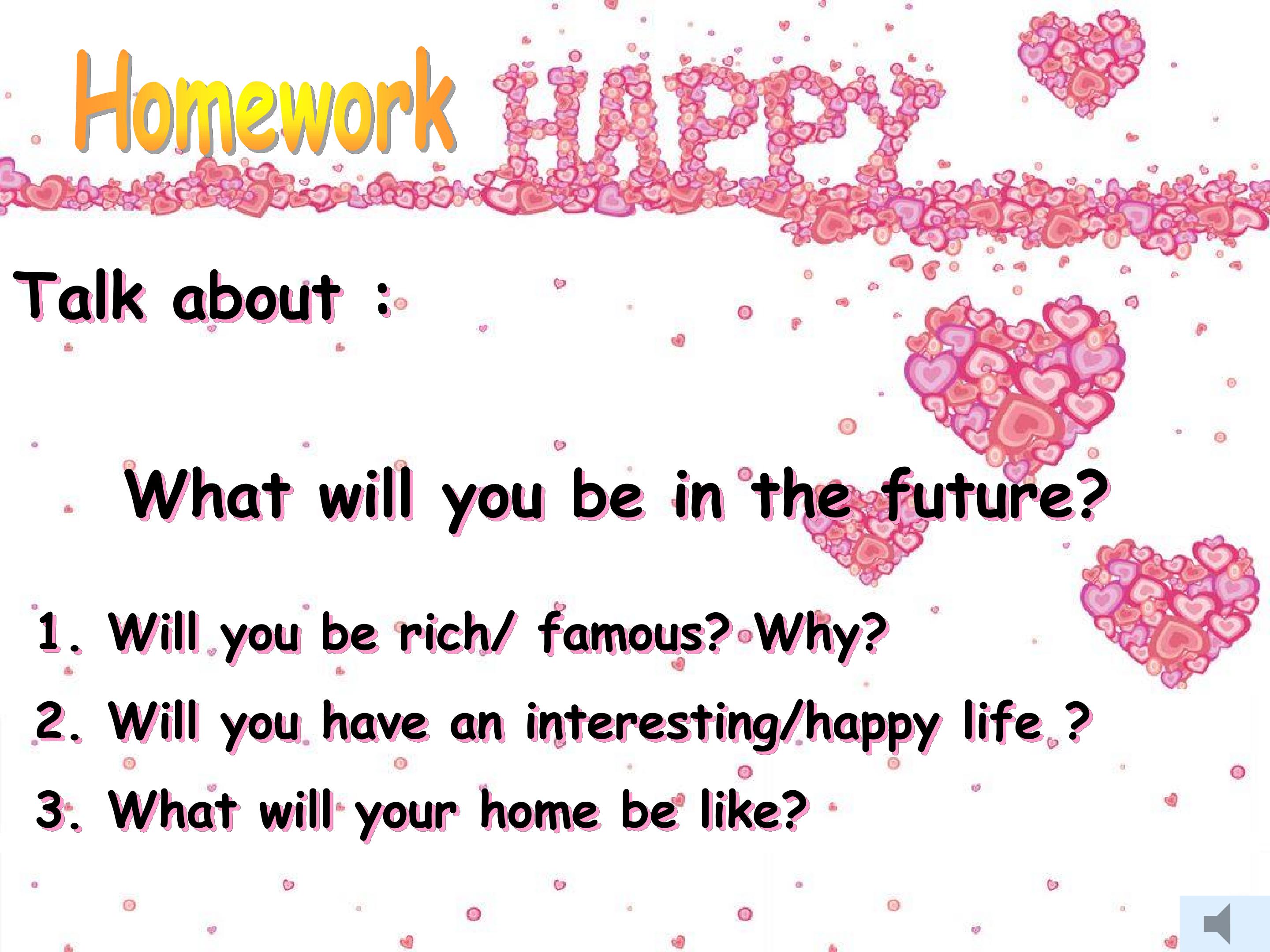 Homework HAPPY

Talk about :

What will you be in the future?

1. Will you be rich/ famous? Why?

2. Will you have an interesting/happy life ?

3. What will your home be like?